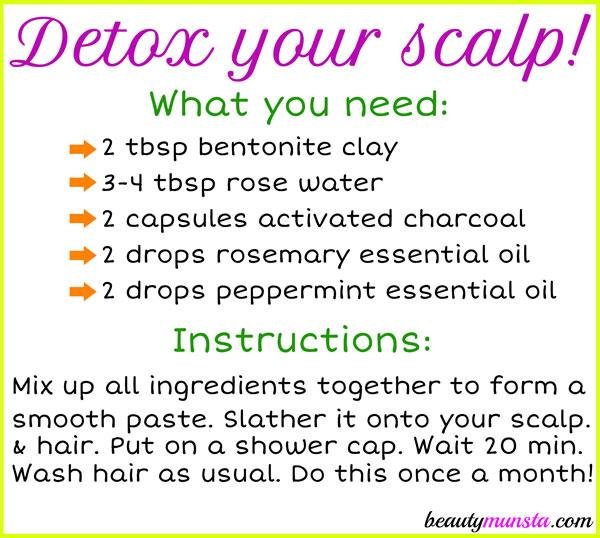 Detox your scalp!

What you need:

2 tbsp bentonite clay
3-4 tbsp rose water
2 capsules activated charcoal
2 drops rosemary essential oil
2 drops peppermint essential oil

Instructions:

Mix up all ingredients together to form a smooth paste. Slather it onto your scalp. & hair. Put on a shower cap. Wait 20 min. Wash hair as usual. Do this once a month!

beautymunsta.com